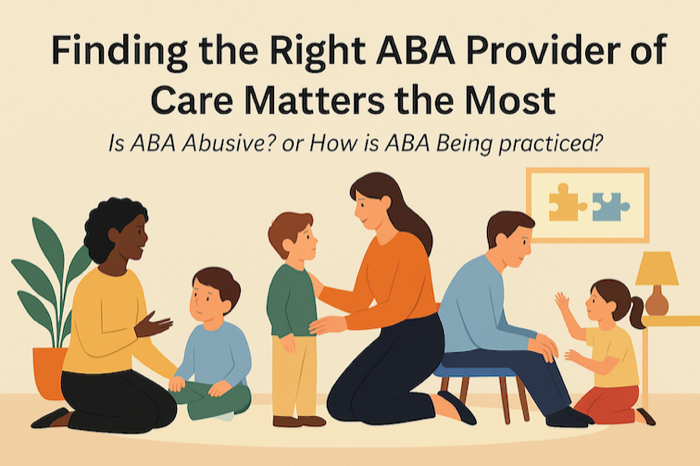 Finding the Right ABA Provider of Care Matters the Most

Is ABA Abusive? or How is ABA Being practiced?